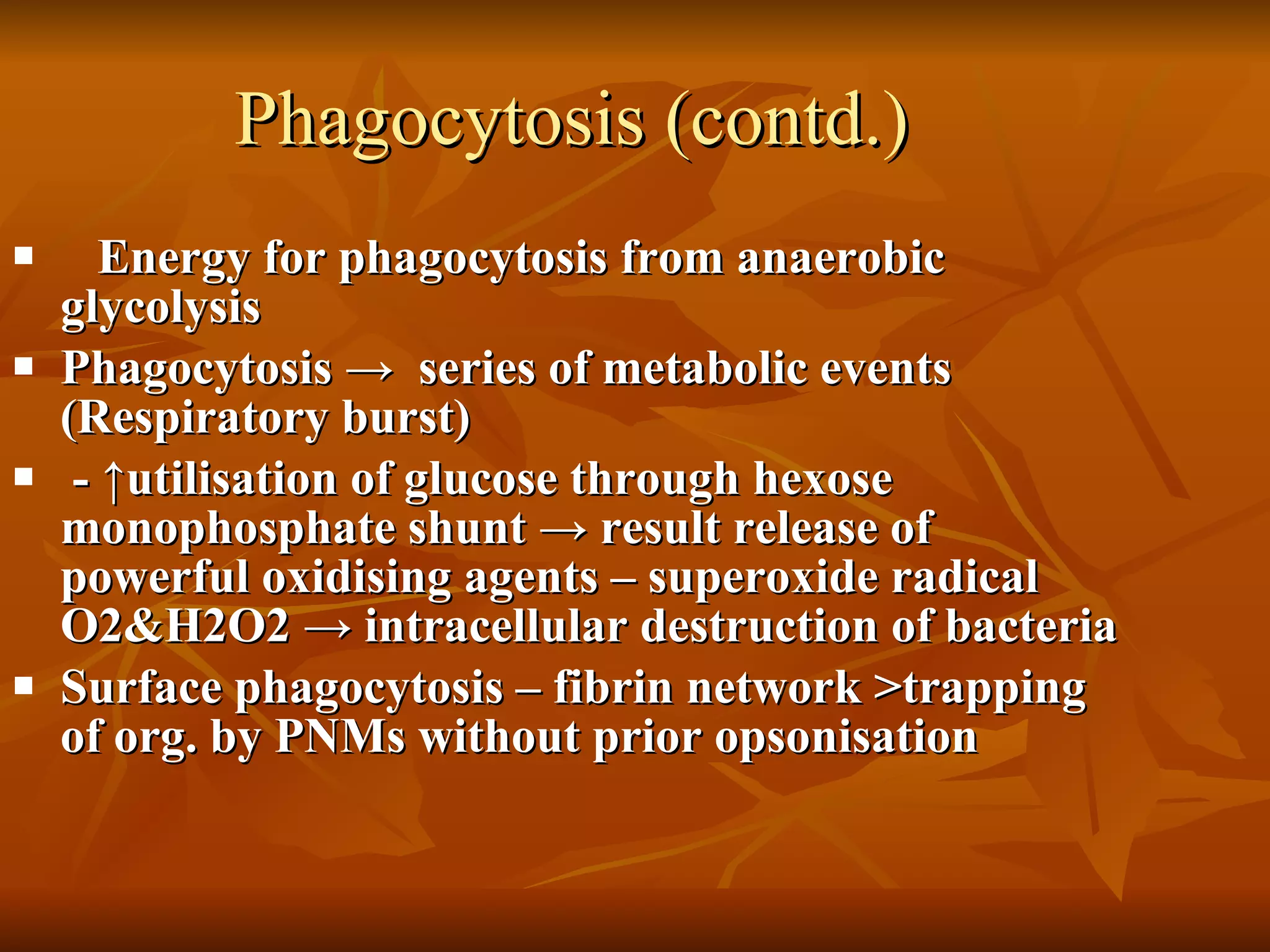 Phagocytosis (contd.)

▪ Energy for phagocytosis from anaerobic glycolysis

▪ Phagocytosis → series of metabolic events (Respiratory burst)

▪ - ↑utilisation of glucose through hexose monophosphate shunt → result release of powerful oxidising agents – superoxide radical O2&H2O2 → intracellular destruction of bacteria

▪ Surface phagocytosis – fibrin network >trapping of org. by PNMs without prior opsonisation